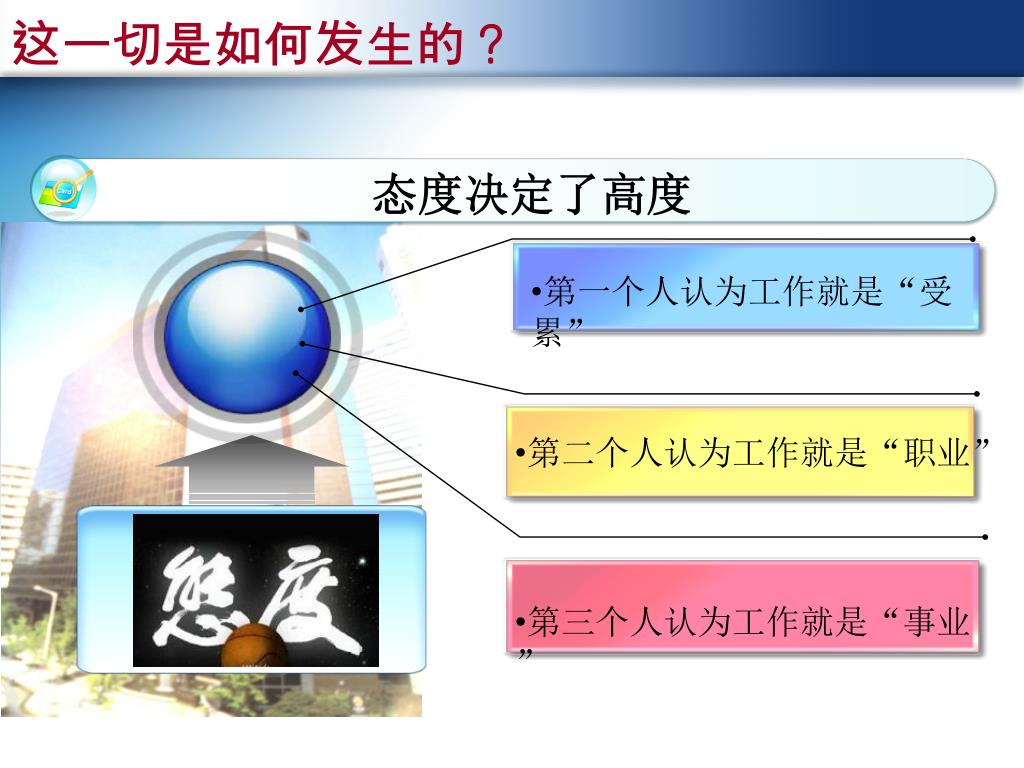 这一切是如何发生的？

态度决定了高度

•第一个人认为工作就是“受累”

•第二个人认为工作就是“职业”

•第三个人认为工作就是“事业”

态度